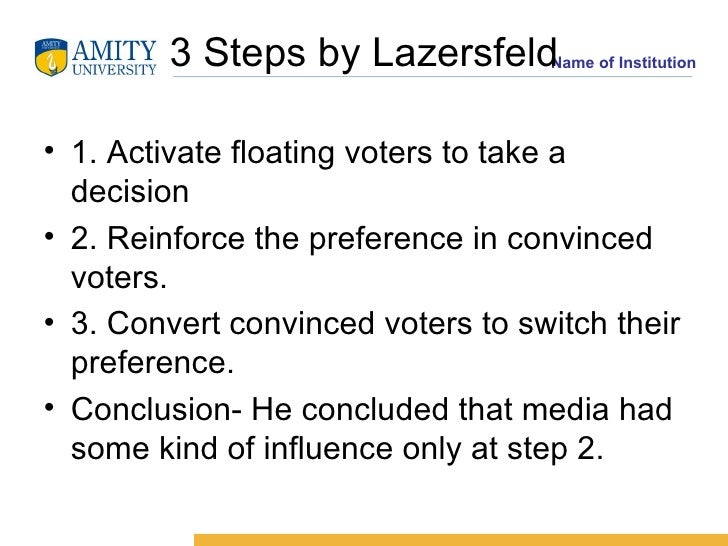 AMITY UNIVERSITY

3 Steps by Lazersfeld

Name of Institution

• 1. Activate floating voters to take a decision

• 2. Reinforce the preference in convinced voters.

• 3. Convert convinced voters to switch their preference.

• Conclusion- He concluded that media had some kind of influence only at step 2.